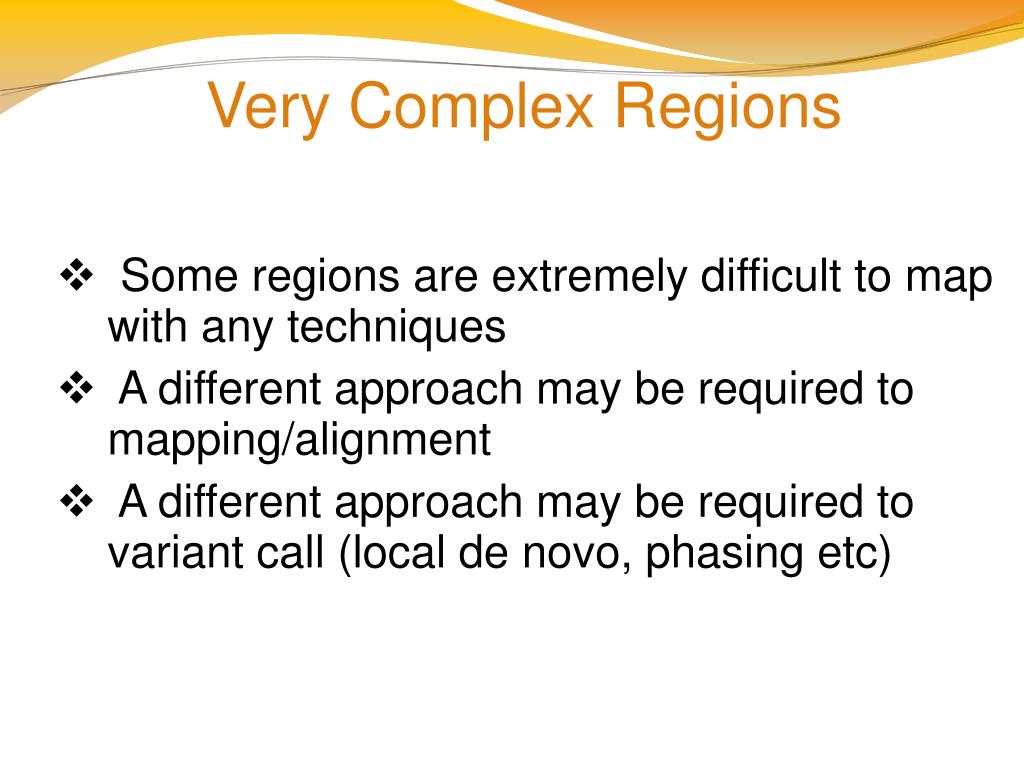 Very Complex Regions

❖ Some regions are extremely difficult to map with any techniques

❖ A different approach may be required to mapping/alignment

❖ A different approach may be required to variant call (local de novo, phasing etc)